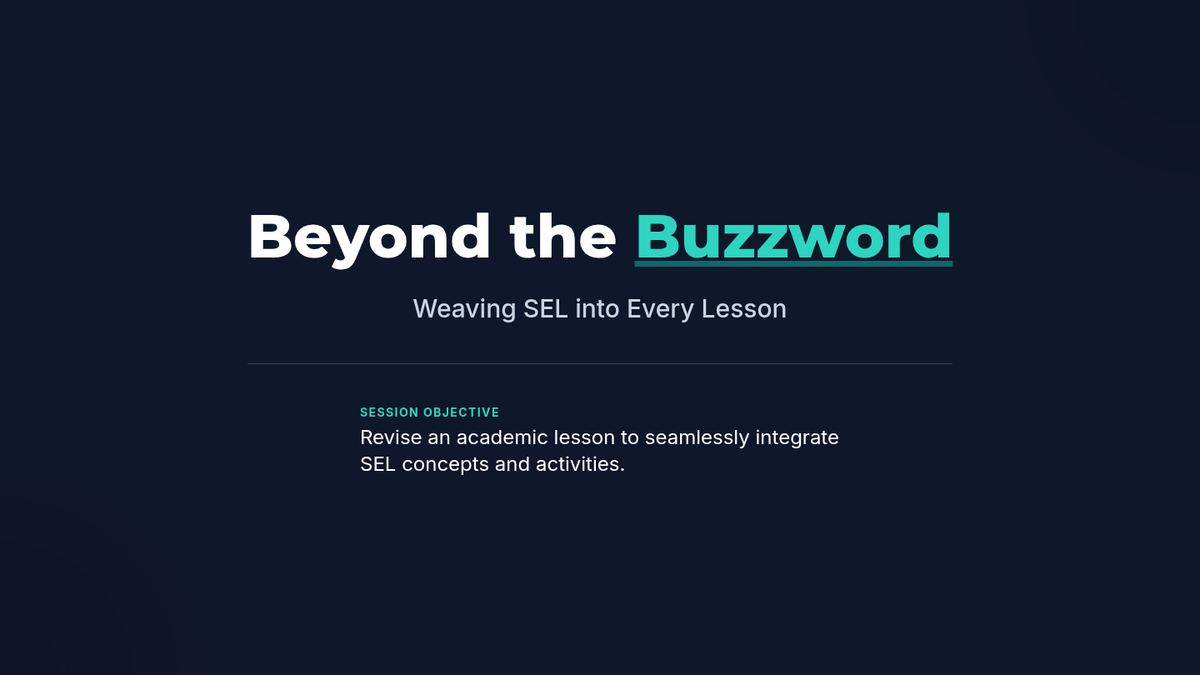 Beyond the Buzzword

Weaving SEL into Every Lesson

SESSION OBJECTIVE

Revise an academic lesson to seamlessly integrate SEL concepts and activities.